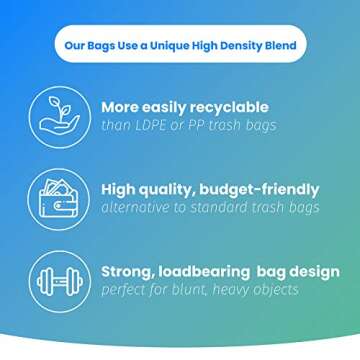 Our Bags Use a Unique High Density Blend

More easily recyclable
than LDPE or PP trash bags

High quality, budget-friendly
alternative to standard trash bags

Strong, loadbearing bag design
perfect for blunt, heavy objects